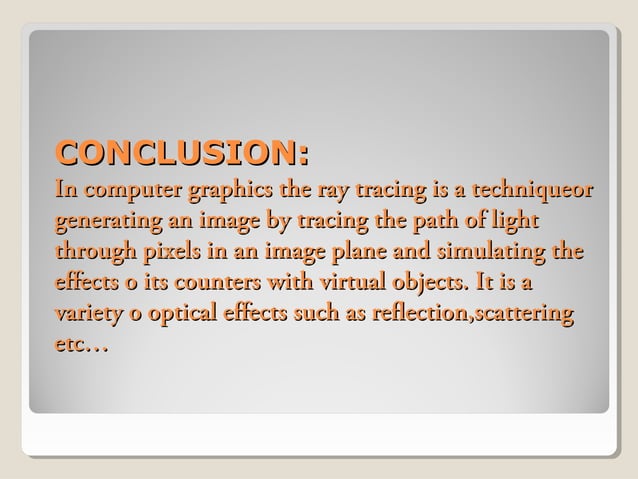 CONCLUSION:

In computer graphics the ray tracing is a techniqueor generating an image by tracing the path of light through pixels in an image plane and simulating the effects o its counters with virtual objects. It is a variety o optical effects such as reflection,scattering etc…